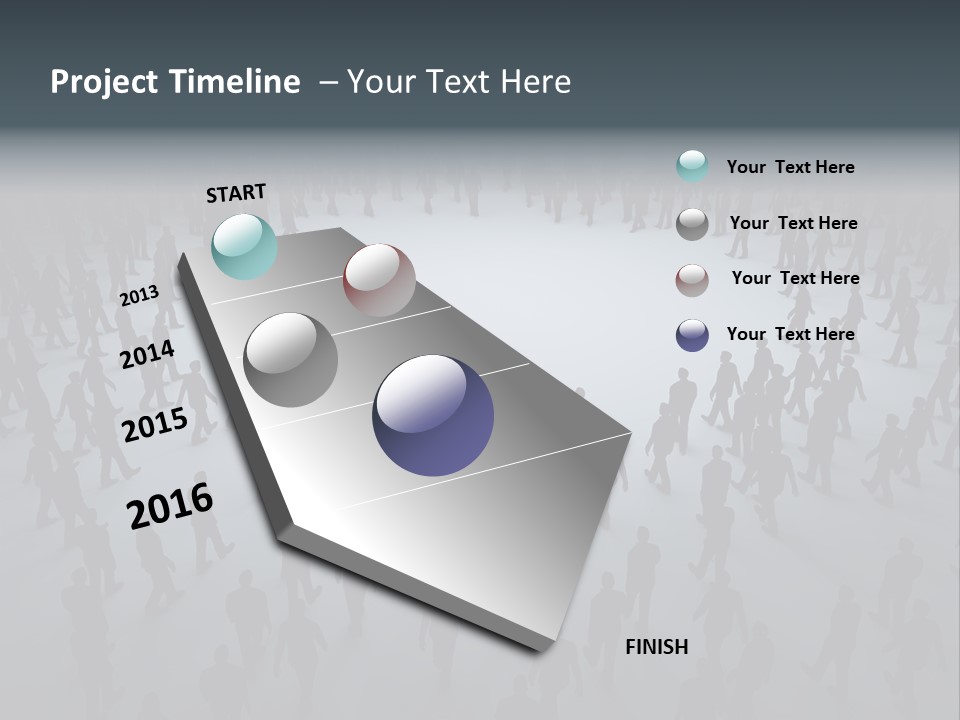 Project Timeline – Your Text Here

START

2013

2014

2015

2016

FINISH

Your Text Here

Your Text Here

Your Text Here

Your Text Here